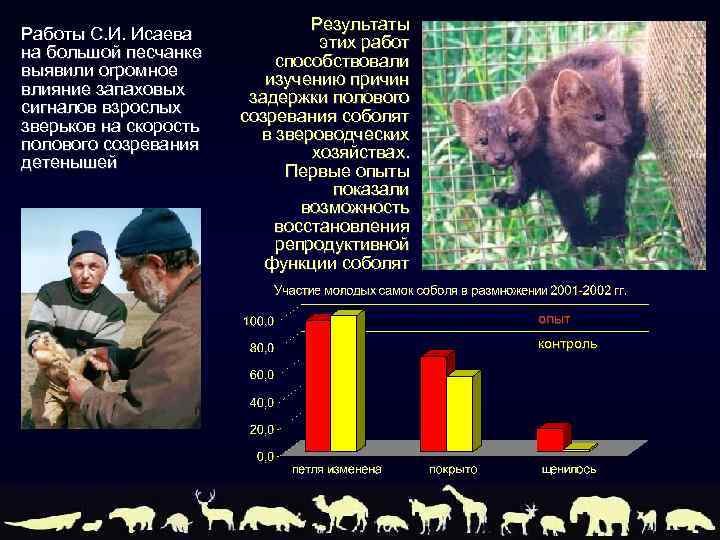 Работы С.И. Исаева на большой песчанке выявили огромное влияние запаховых сигналов взрослых зверьков на скорость полового созревания детенышей

Результаты этих работ способствовали изучению причин задержки полового созревания соболят в звероводческих хозяйствах. Первые опыты показали возможность восстановления репродуктивной функции соболят

Участие молодых самок соболя в размножении 2001-2002 гг.

опыт
контроль

100,0
80,0
60,0
40,0
20,0
0,0

петля изменена
покрыто
щенилось